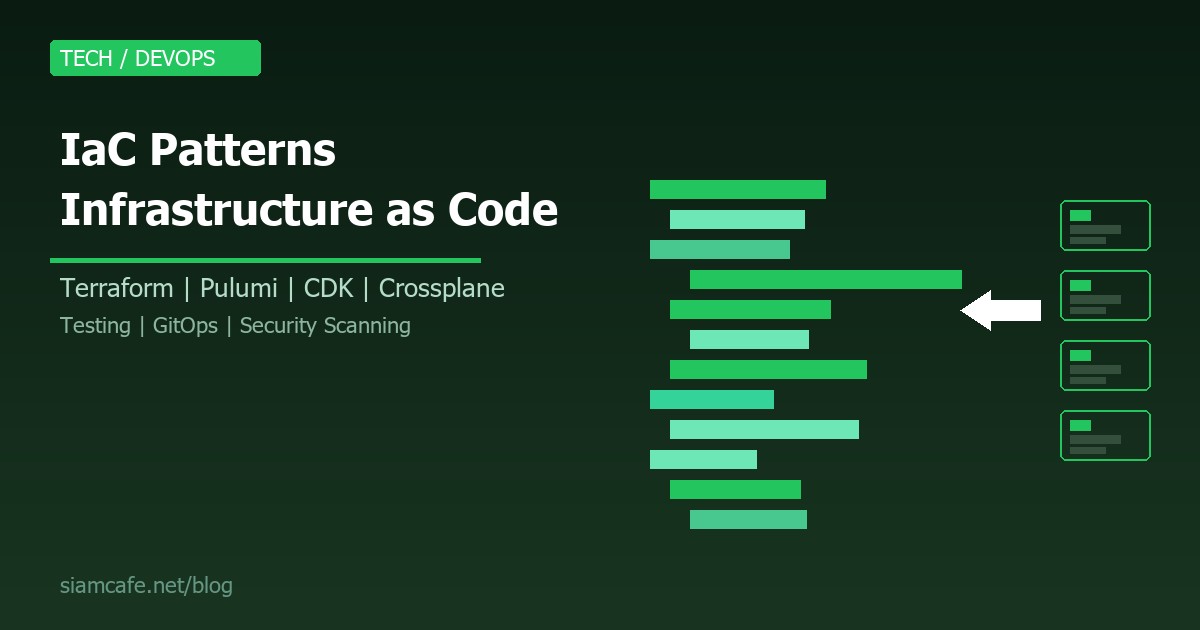 TECH / DEVOPS

IaC Patterns
Infrastructure as Code

Terraform | Pulumi | CDK | Crossplane

Testing | GitOps | Security Scanning

siamcafe.net/blog